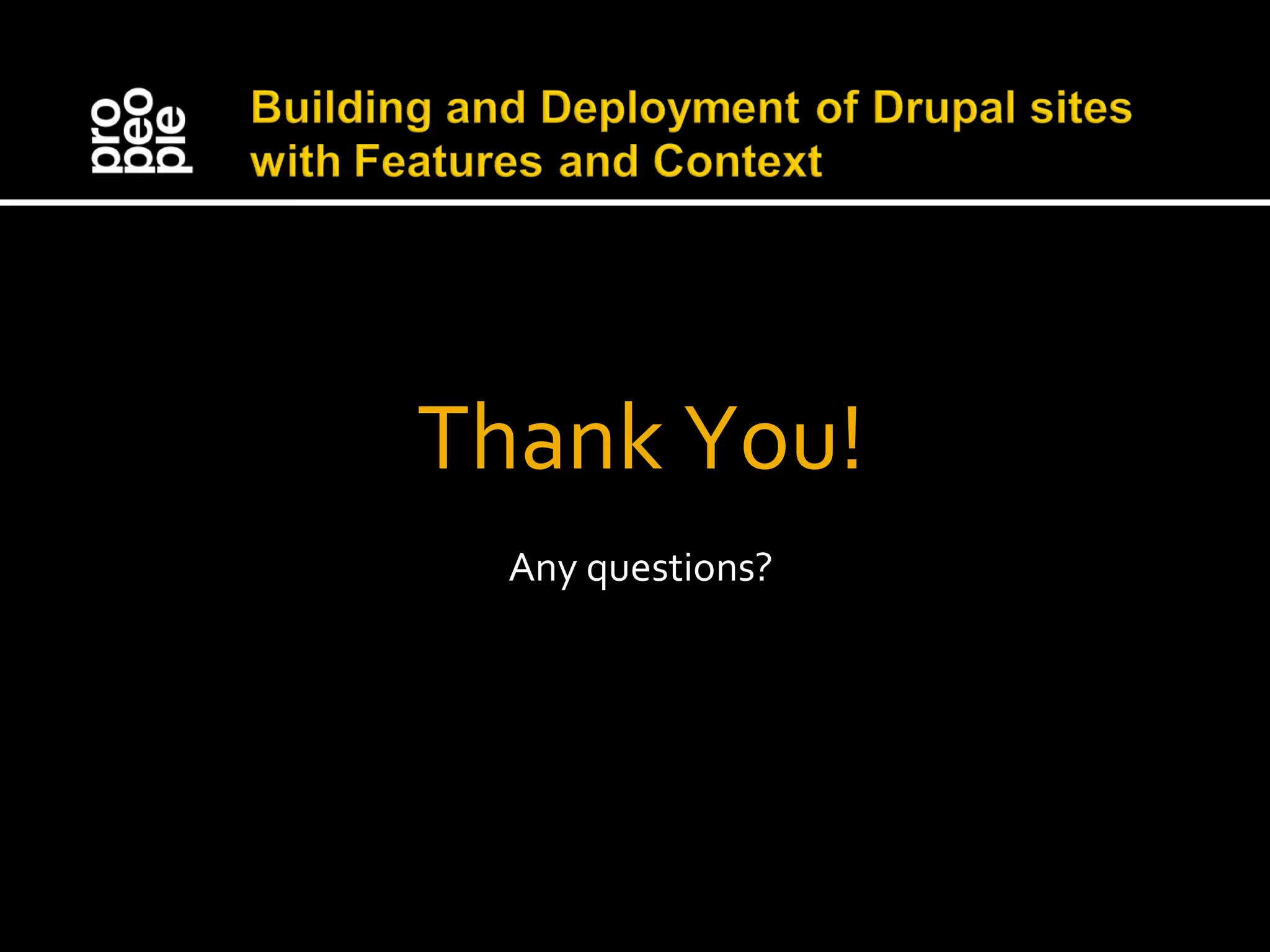 pro
peo
ple

Building and Deployment of Drupal sites with Features and Context

Thank You!

Any questions?